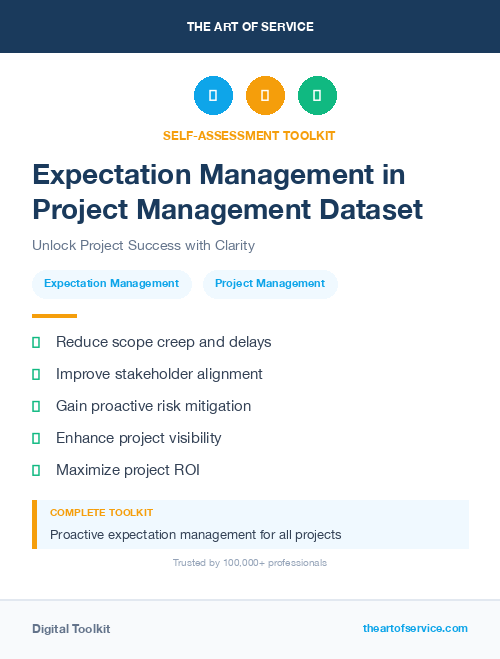 THE ART OF SERVICE

SELF-ASSESSMENT TOOLKIT

Expectation Management in Project Management Dataset

Unlock Project Success with Clarity

Expectation Management

Project Management

Reduce scope creep and delays

Improve stakeholder alignment

Gain proactive risk mitigation

Enhance project visibility

Maximize project ROI

COMPLETE TOOLKIT

Proactive expectation management for all projects

Trusted by 100,000+ professionals

Digital Toolkit

theartofservice.com